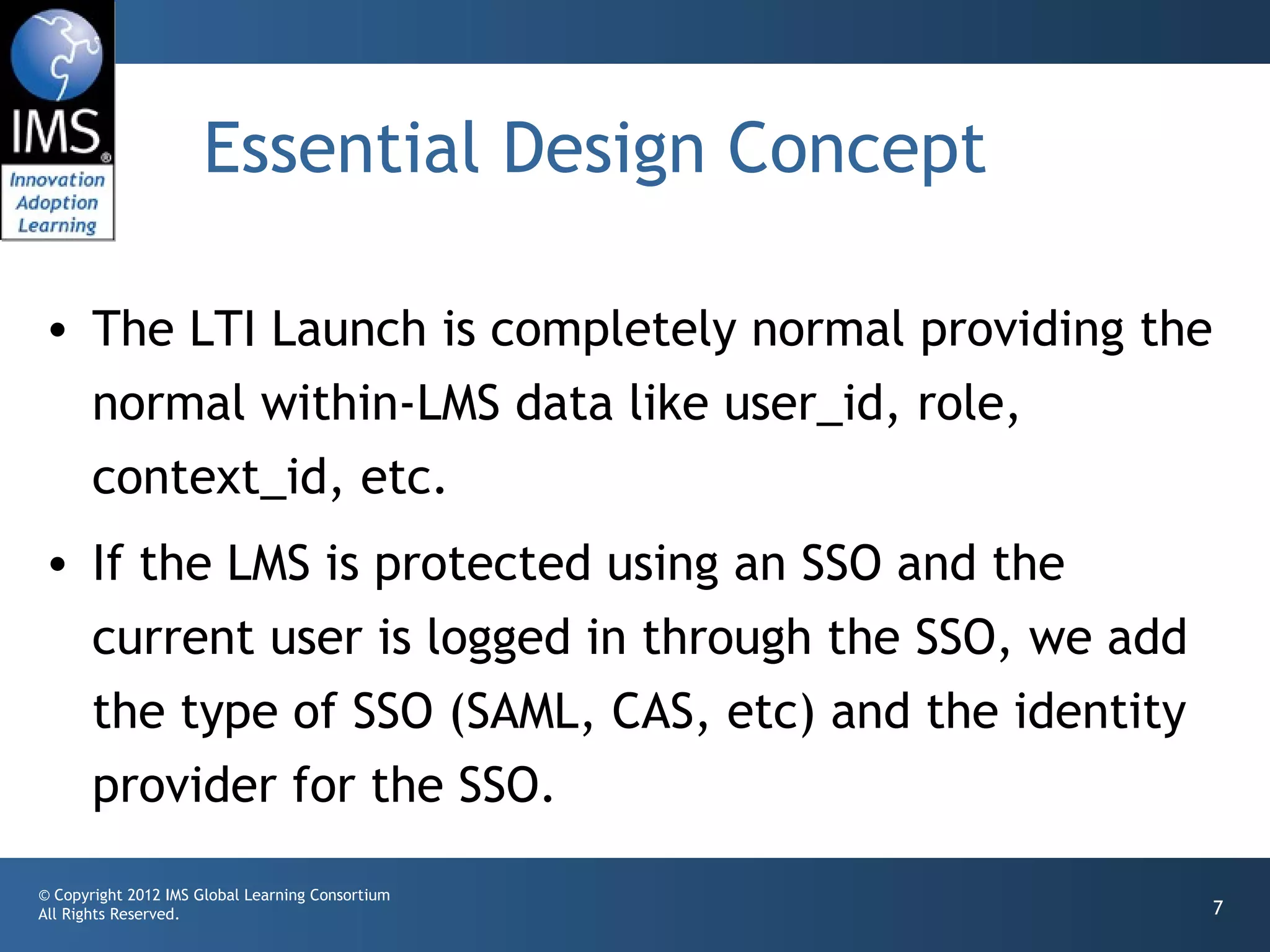 IMS®
Innovation
Adoption
Learning

Essential Design Concept

• The LTI Launch is completely normal providing the normal within-LMS data like user_id, role, context_id, etc.

• If the LMS is protected using an SSO and the current user is logged in through the SSO, we add the type of SSO (SAML, CAS, etc) and the identity provider for the SSO.

© Copyright 2012 IMS Global Learning Consortium
All Rights Reserved.

7